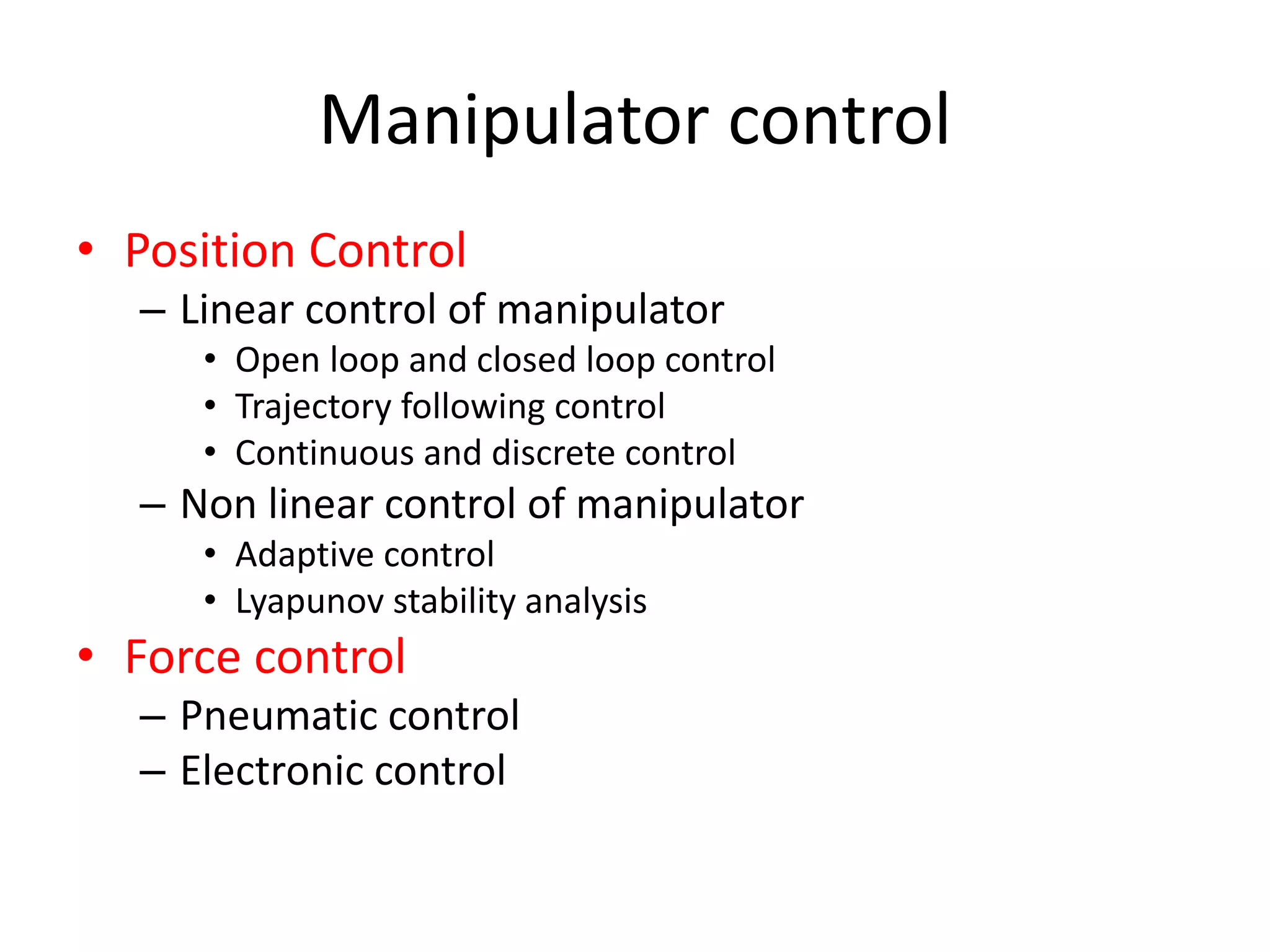 Manipulator control

• Position Control
– Linear control of manipulator
• Open loop and closed loop control
• Trajectory following control
• Continuous and discrete control
– Non linear control of manipulator
• Adaptive control
• Lyapunov stability analysis
• Force control
– Pneumatic control
– Electronic control